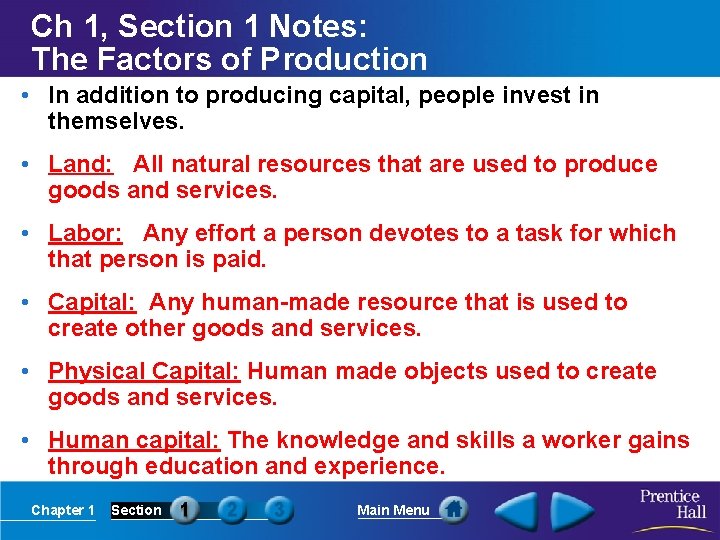 Ch 1, Section 1 Notes:
The Factors of Production

• In addition to producing capital, people invest in themselves.

• Land: All natural resources that are used to produce goods and services.

• Labor: Any effort a person devotes to a task for which that person is paid.

• Capital: Any human-made resource that is used to create other goods and services.

• Physical Capital: Human made objects used to create goods and services.

• Human capital: The knowledge and skills a worker gains through education and experience.

Chapter 1 Section 1 2 3 Main Menu

Prentice Hall